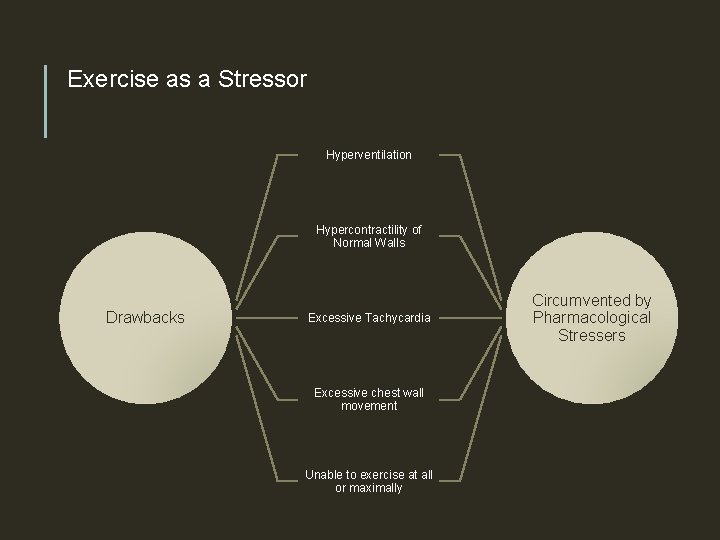 Exercise as a Stressor

Drawbacks

Hyperventilation

Hypercontractility of Normal Walls

Excessive Tachycardia

Excessive chest wall movement

Unable to exercise at all or maximally

Circumvented by Pharmacological Stressers